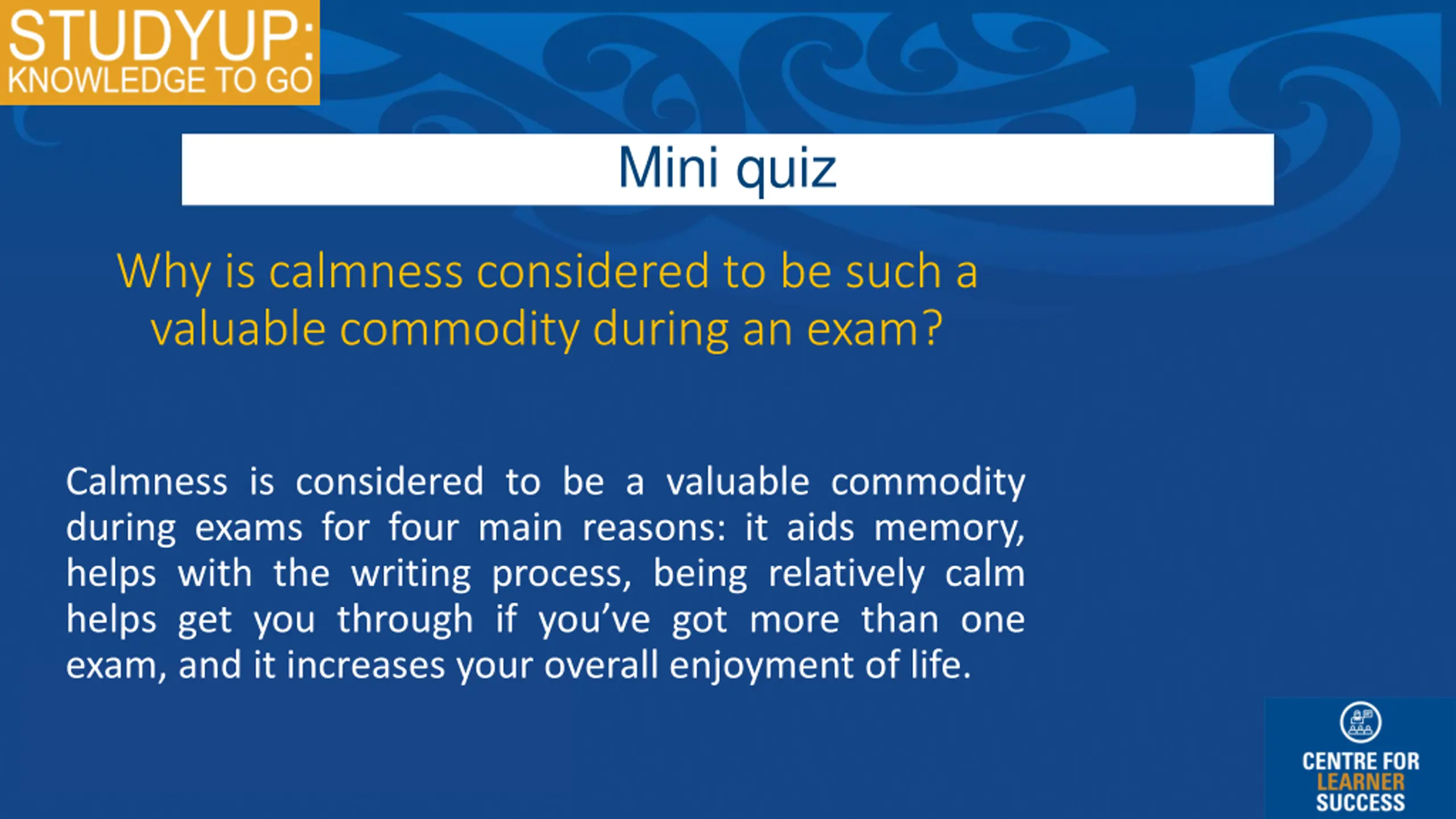 STUDYUP:
KNOWLEDGE TO GO

Mini quiz

Why is calmness considered to be such a valuable commodity during an exam?

Calmness is considered to be a valuable commodity during exams for four main reasons: it aids memory, helps with the writing process, being relatively calm helps get you through if you've got more than one exam, and it increases your overall enjoyment of life.

CENTRE FOR
LEARNER
SUCCESS